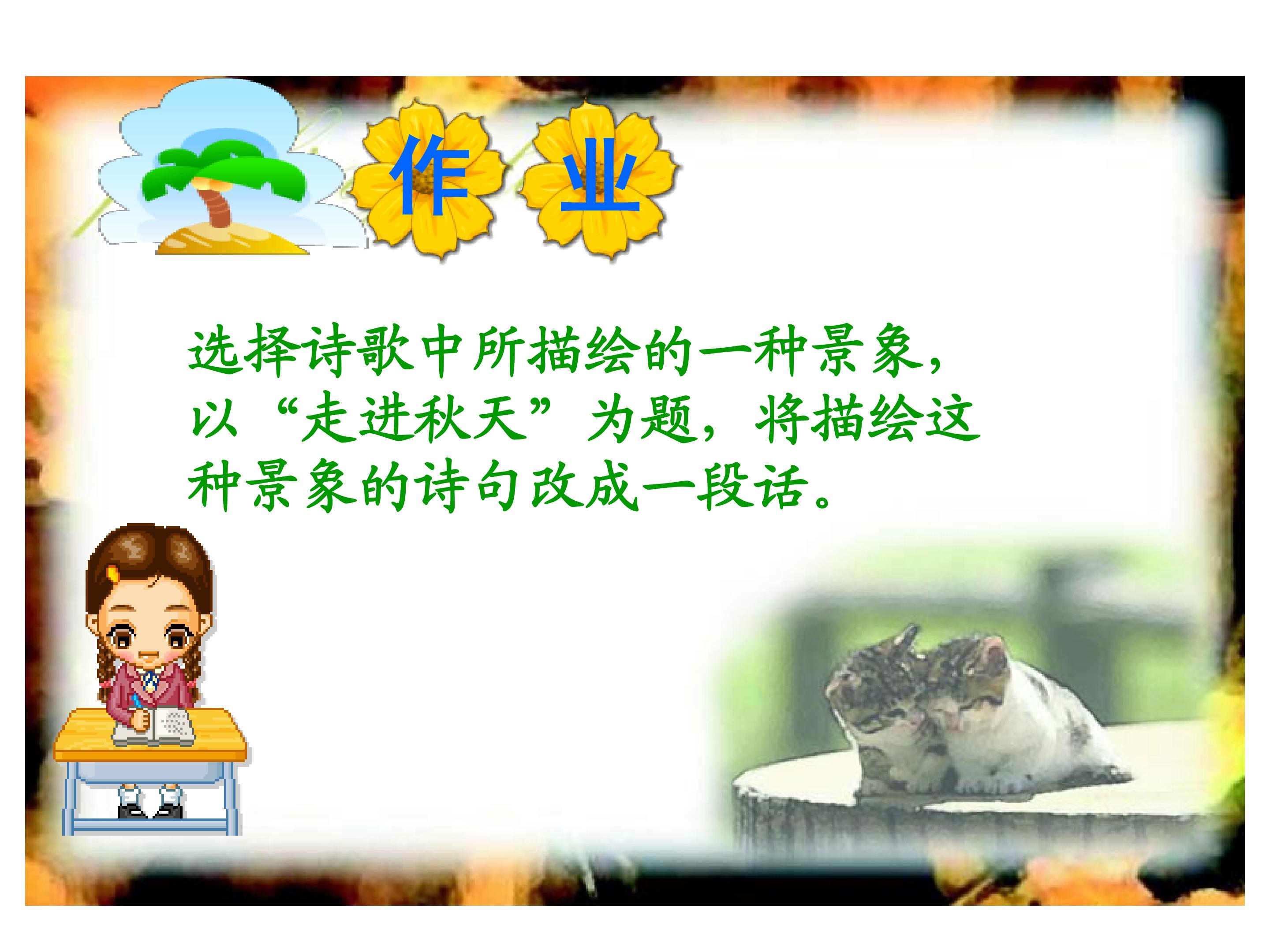 作 业

选择诗歌中所描绘的一种景象，以“走进秋天”为题，将描绘这种景象的诗句改成一段话。